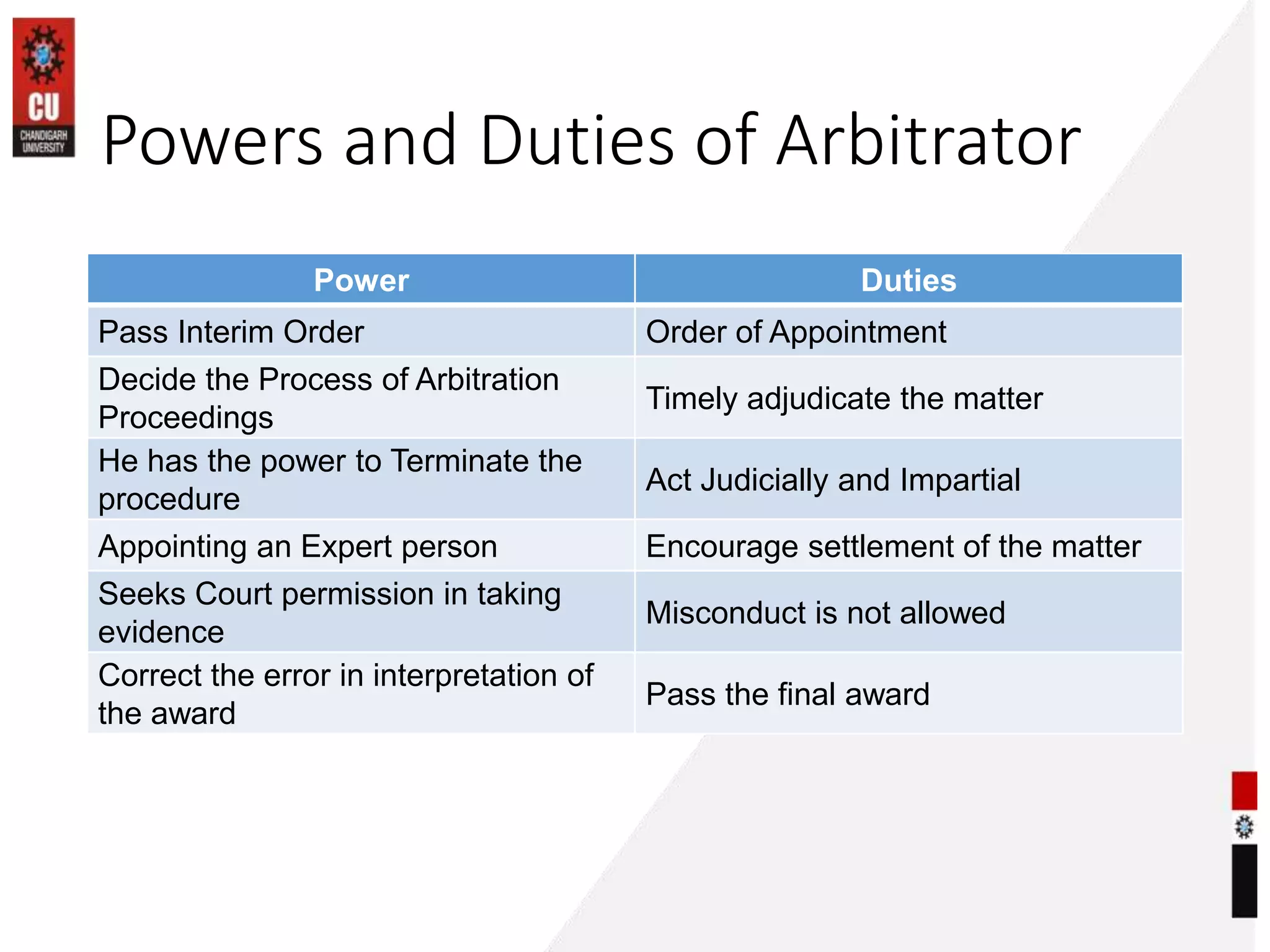 CU
CHANDIGARH UNIVERSITY

Powers and Duties of Arbitrator

| Power | Duties |
|---|---|
| Pass Interim Order | Order of Appointment |
| Decide the Process of Arbitration Proceedings | Timely adjudicate the matter |
| He has the power to Terminate the procedure | Act Judicially and Impartial |
| Appointing an Expert person | Encourage settlement of the matter |
| Seeks Court permission in taking evidence | Misconduct is not allowed |
| Correct the error in interpretation of the award | Pass the final award |